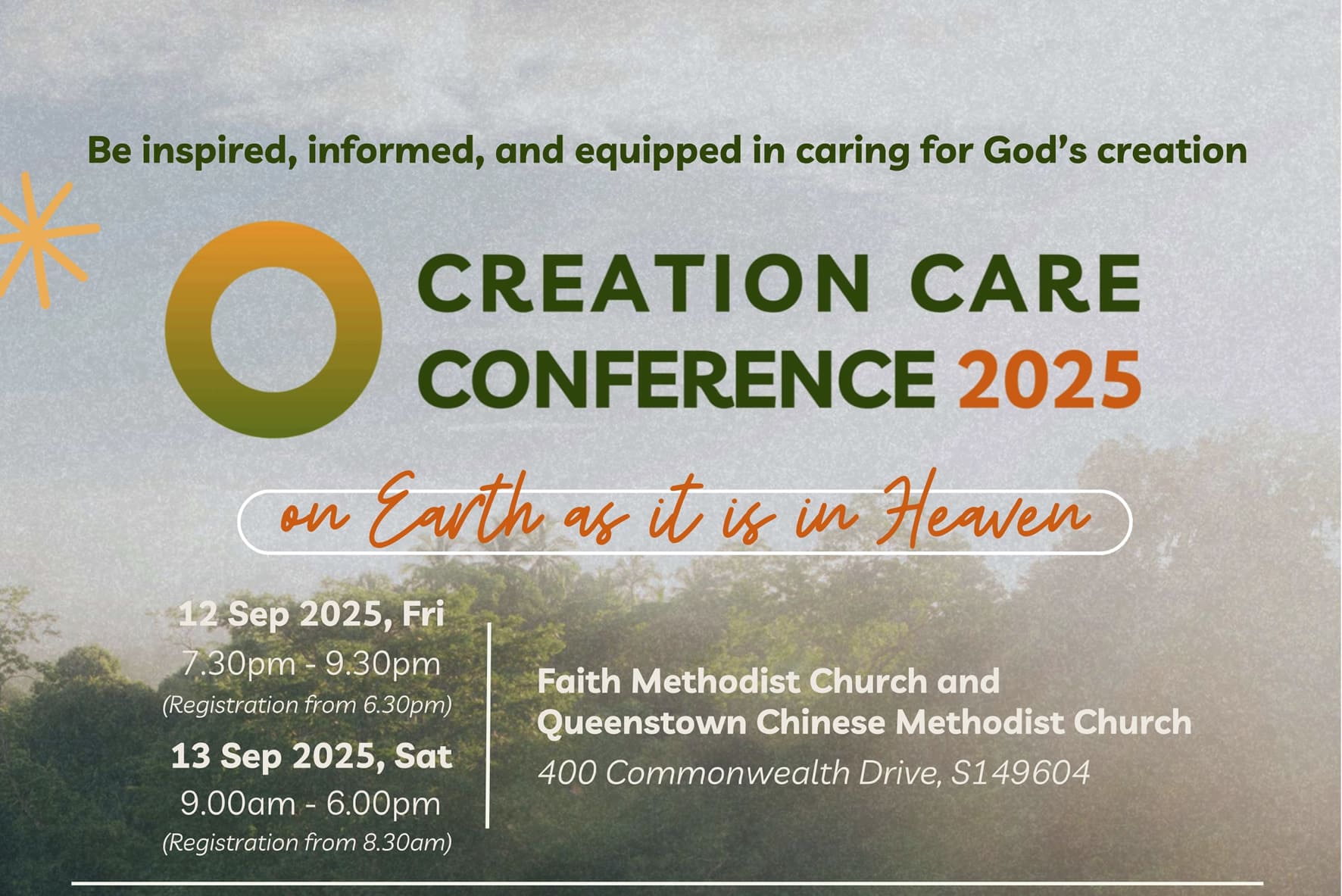 Be inspired, informed, and equipped in caring for God's creation

CREATION CARE
CONFERENCE 2025

on Earth as it is in Heaven

12 Sep 2025, Fri
7.30pm - 9.30pm
(Registration from 6.30pm)

13 Sep 2025, Sat
9.00am - 6.00pm
(Registration from 8.30am)

Faith Methodist Church and
Queenstown Chinese Methodist Church
400 Commonwealth Drive, S149604